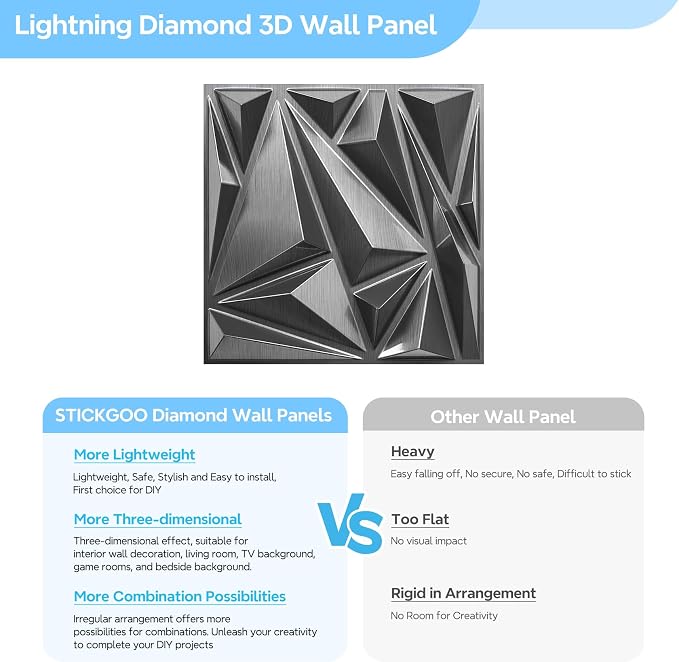 Lightning Diamond 3D Wall Panel

STICKGOO Diamond Wall Panels

More Lightweight

Lightweight, Safe, Stylish and Easy to install, First choice for DIY

More Three-dimensional

Three-dimensional effect, suitable for interior wall decoration, living room, TV background, game rooms, and bedside background.

More Combination Possibilities

Irregular arrangement offers more possibilities for combinations. Unleash your creativity to complete your DIY projects

VS

Other Wall Panel

Heavy

Easy falling off, No secure, No safe, Difficult to stick

Too Flat

No visual impact

Rigid in Arrangement

No Room for Creativity